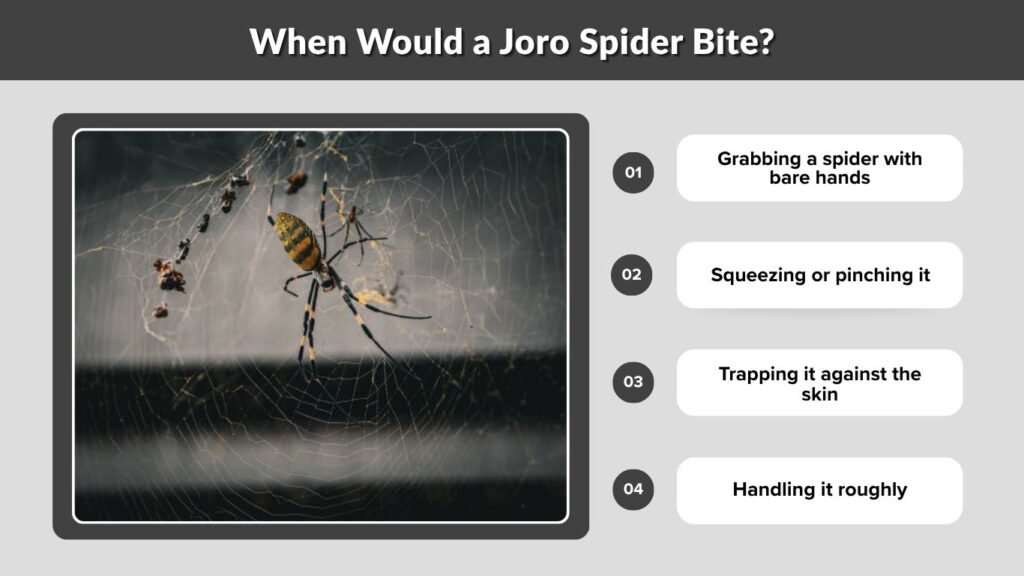 When Would a Joro Spider Bite?

01 Grabbing a spider with bare hands

02 Squeezing or pinching it

03 Trapping it against the skin

04 Handling it roughly